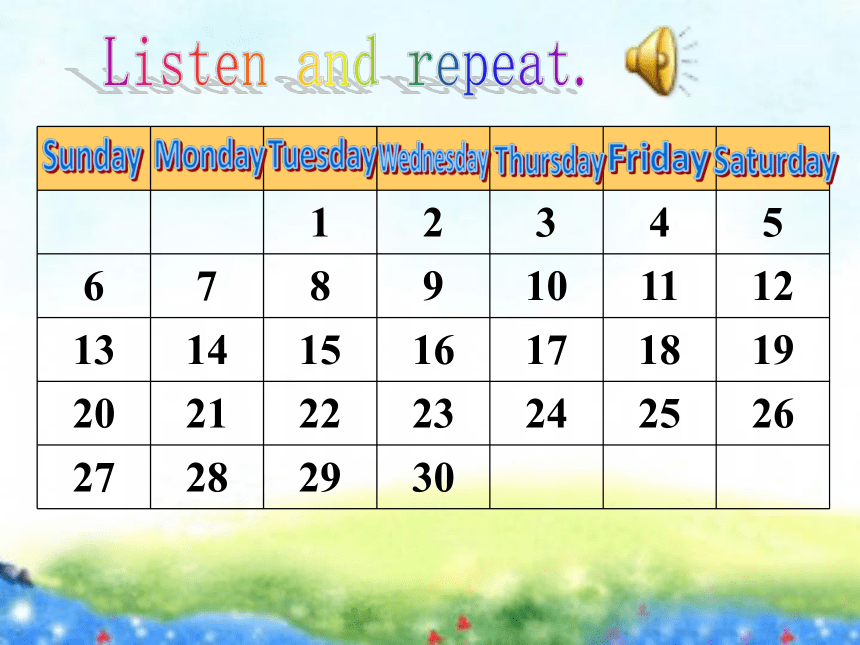 Listen and repeat.

| Sunday | Monday | Tuesday | Wednesday | Thursday | Friday | Saturday |
|---|---|---|---|---|---|---|
| | | 1 | 2 | 3 | 4 | 5 |
| 6 | 7 | 8 | 9 | 10 | 11 | 12 |
| 13 | 14 | 15 | 16 | 17 | 18 | 19 |
| 20 | 21 | 22 | 23 | 24 | 25 | 26 |
| 27 | 28 | 29 | 30 | | | |